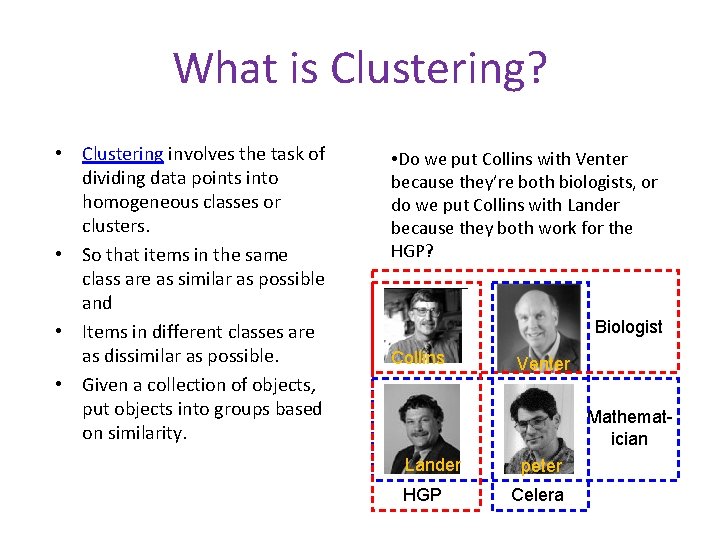 What is Clustering?

• Clustering involves the task of dividing data points into homogeneous classes or clusters.
• So that items in the same class are as similar as possible and
• Items in different classes are as dissimilar as possible.
• Given a collection of objects, put objects into groups based on similarity.

•Do we put Collins with Venter because they're both biologists, or do we put Collins with Lander because they both work for the HGP?

Collins
Venter
Biologist
Lander
peter
Mathematician
HGP
Celera